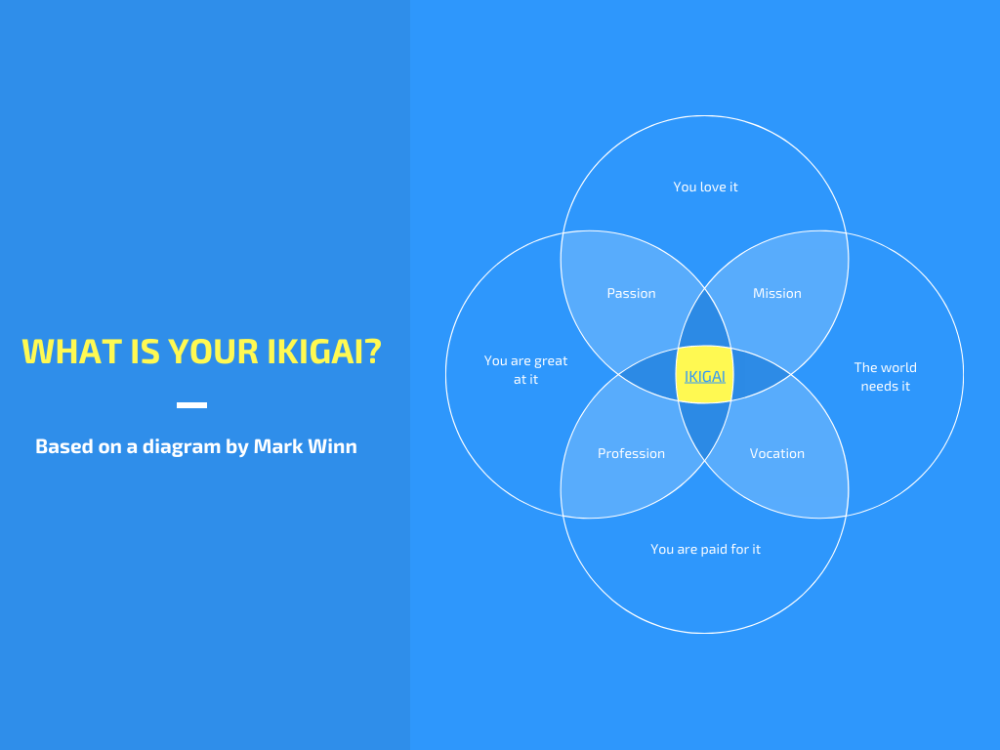 WHAT IS YOUR IKIGAI?

Based on a diagram by Mark Winn

You love it

Passion

Mission

You are great at it

IKIGAI

The world needs it

Profession

Vocation

You are paid for it